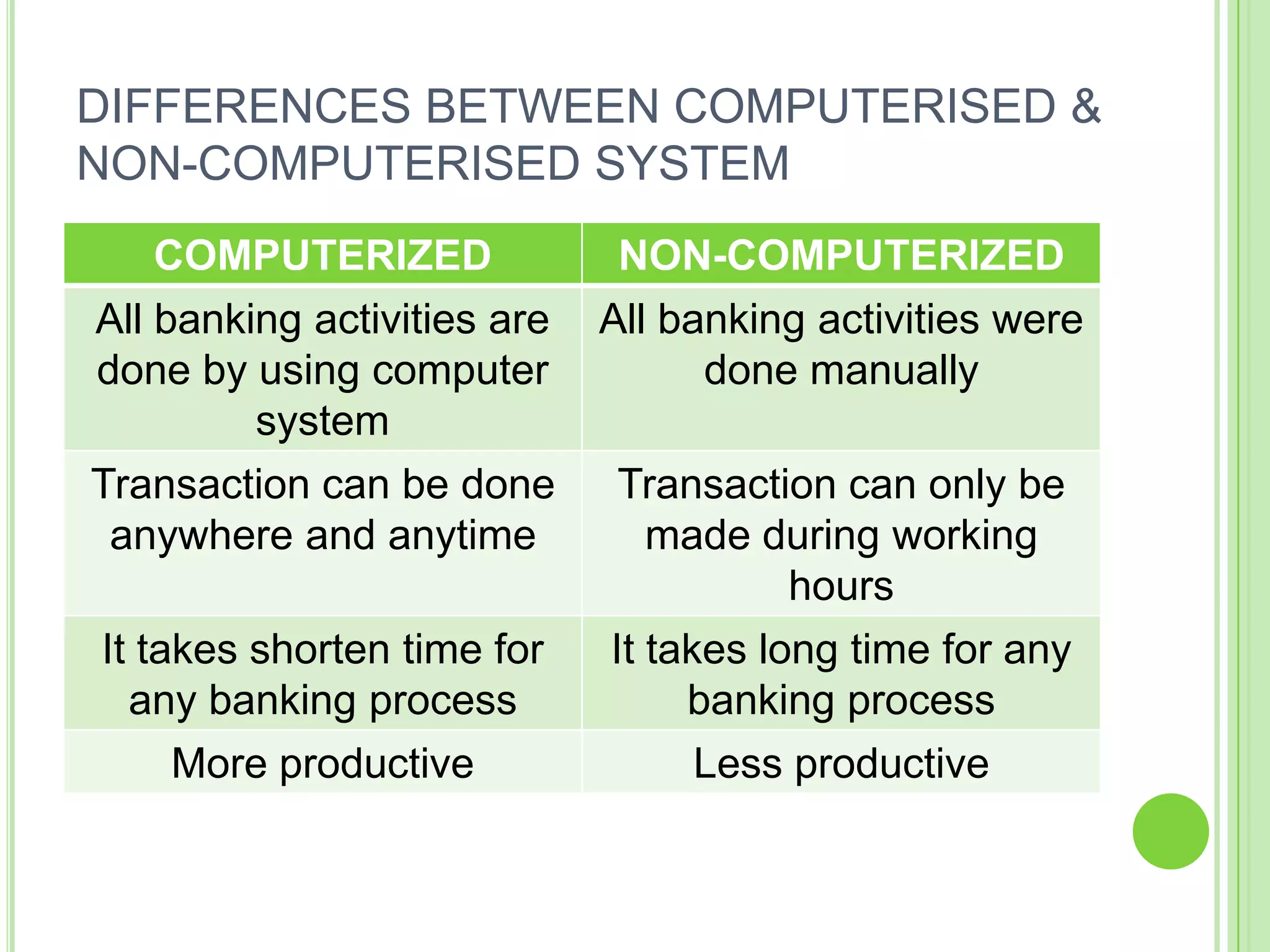 DIFFERENCES BETWEEN COMPUTERISED & NON-COMPUTERISED SYSTEM

| COMPUTERIZED | NON-COMPUTERIZED |
|---|---|
| All banking activities are done by using computer system | All banking activities were done manually |
| Transaction can be done anywhere and anytime | Transaction can only be made during working hours |
| It takes shorten time for any banking process | It takes long time for any banking process |
| More productive | Less productive |